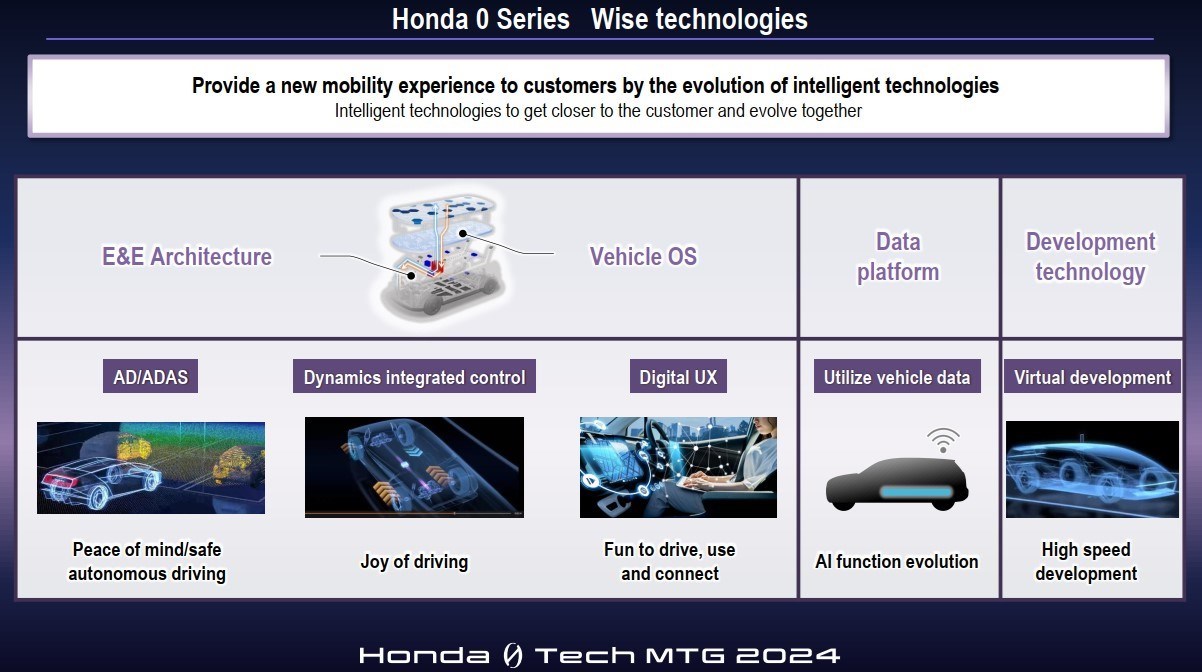 Honda 0 Series Wise technologies

Provide a new mobility experience to customers by the evolution of intelligent technologies
Intelligent technologies to get closer to the customer and evolve together

E&E Architecture

Vehicle OS

Data platform

Development technology

AD/ADAS

Peace of mind/safe autonomous driving

Dynamics integrated control

Joy of driving

Digital UX

Fun to drive, use and connect

Utilize vehicle data

AI function evolution

Virtual development

High speed development

Honda 0 Tech MTG 2024